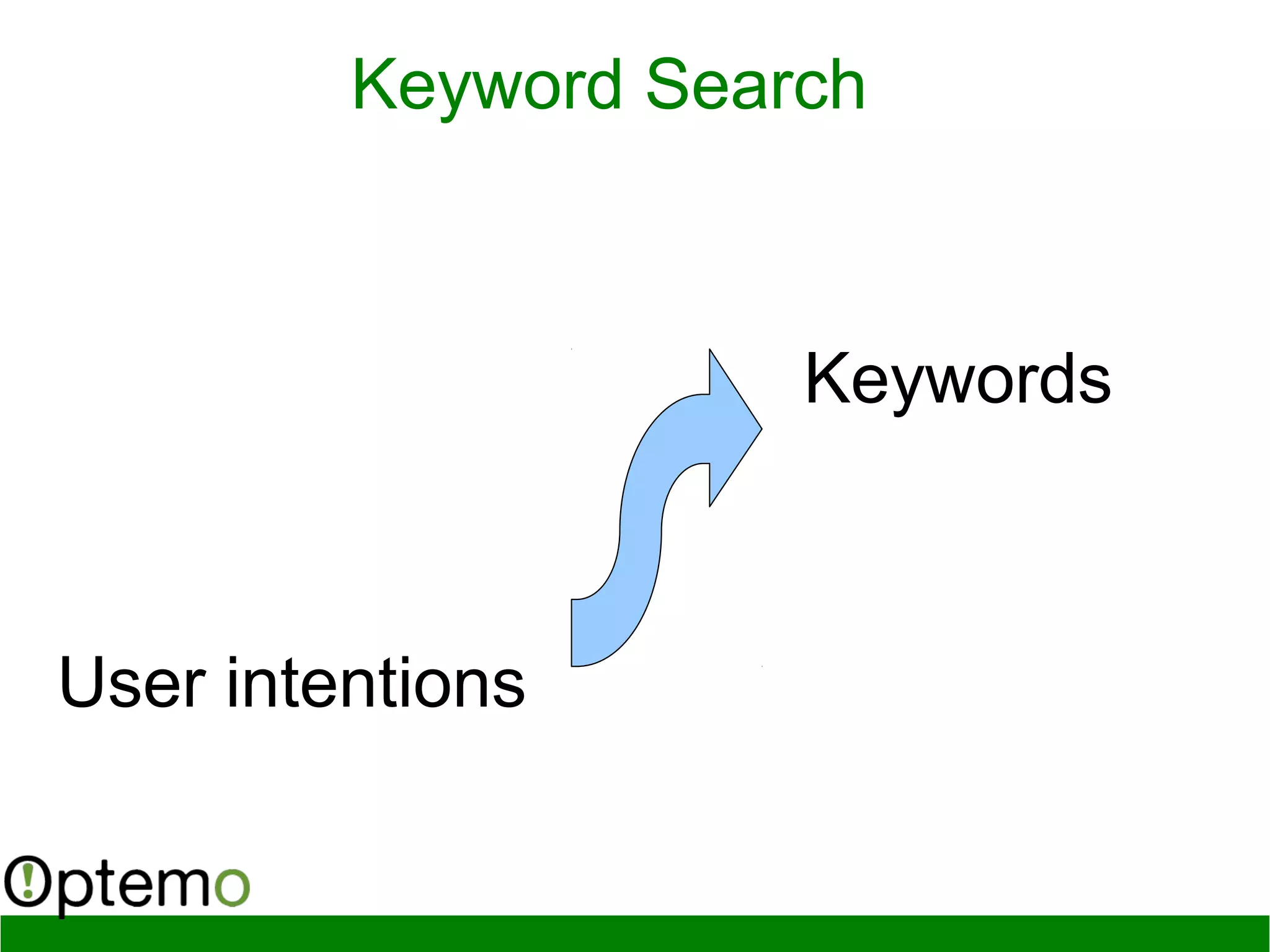 Keyword Search

Keywords

User intentions

Optemo